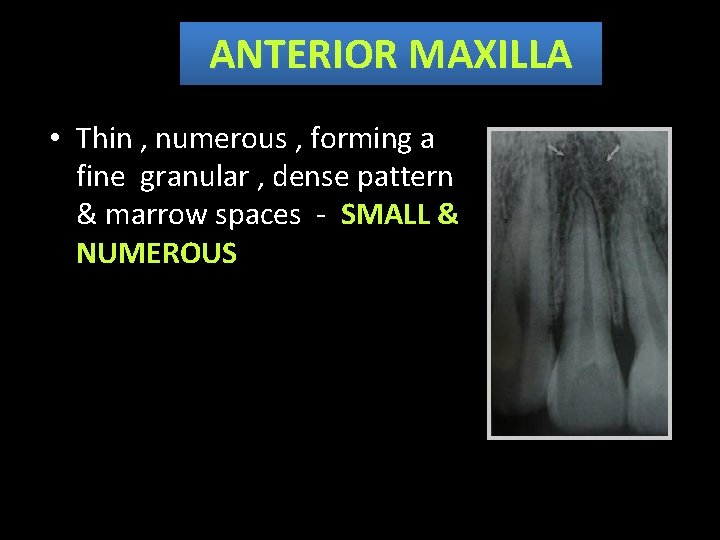 ANTERIOR MAXILLA

• Thin , numerous , forming a fine granular , dense pattern & marrow spaces - SMALL & NUMEROUS